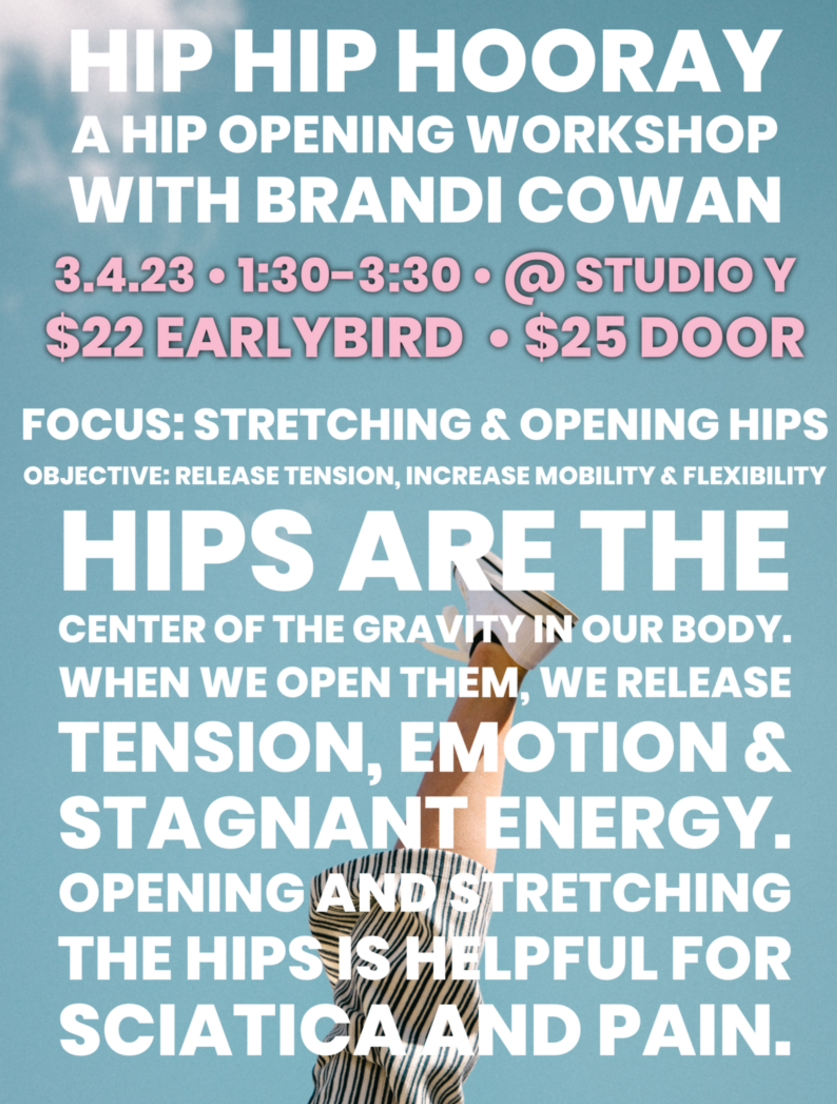 HIP HIP HOORAY
A HIP OPENING WORKSHOP
WITH BRANDI COWAN

3.4.23 • 1:30-3:30 • @ STUDIO Y
$22 EARLYBIRD • $25 DOOR

FOCUS: STRETCHING & OPENING HIPS
OBJECTIVE: RELEASE TENSION, INCREASE MOBILITY & FLEXIBILITY

HIPS ARE THE CENTER OF THE GRAVITY IN OUR BODY. WHEN WE OPEN THEM, WE RELEASE TENSION, EMOTION & STAGNANT ENERGY. OPENING AND STRETCHING THE HIPS IS HELPFUL FOR SCIATICA AND PAIN.